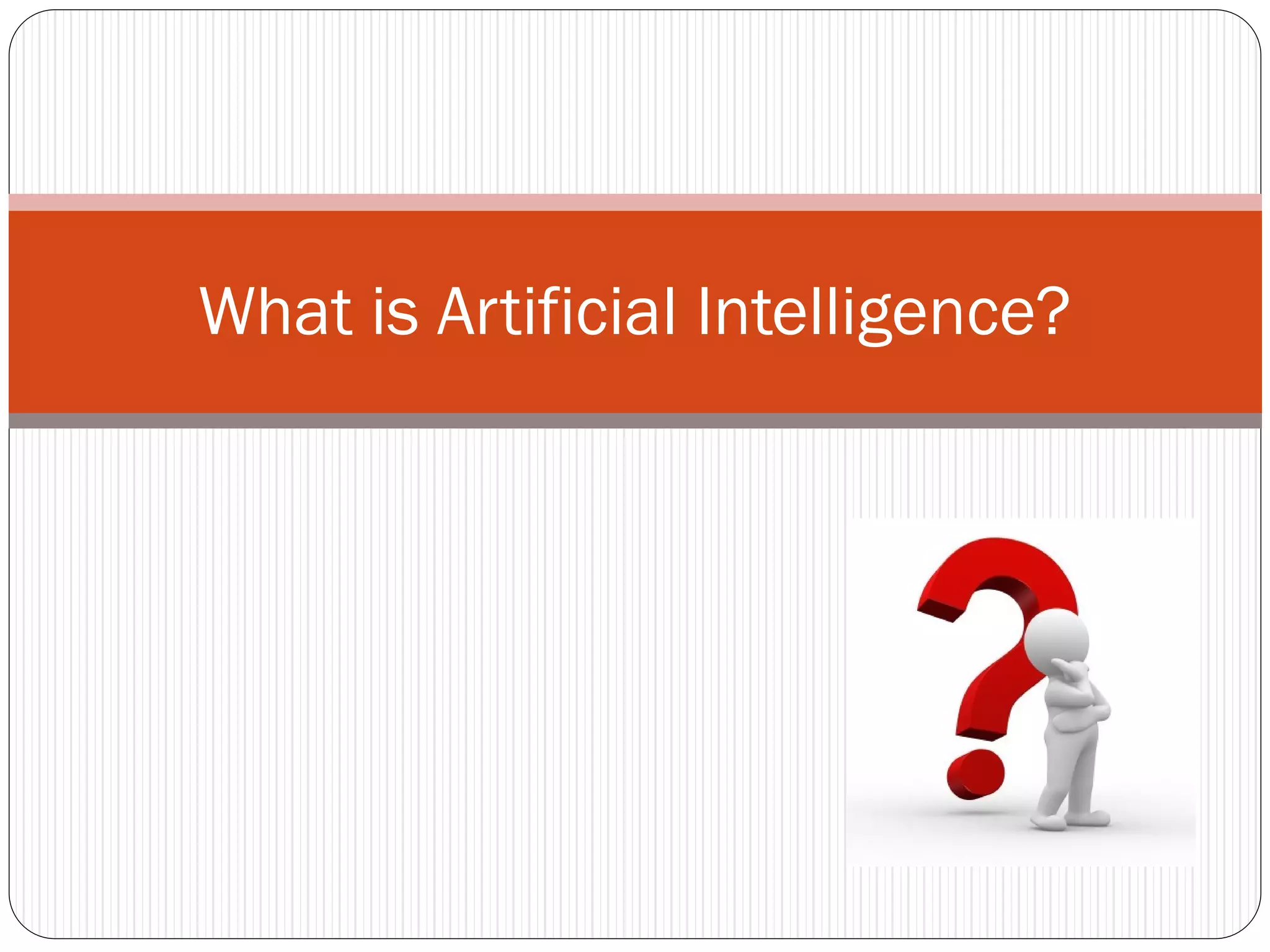 What is Artificial Intelligence?